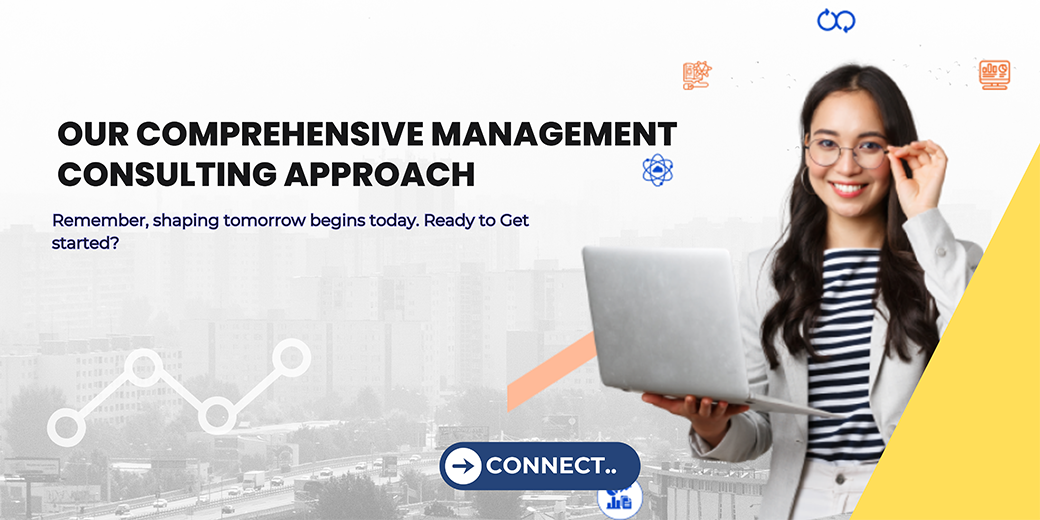 OUR COMPREHENSIVE MANAGEMENT CONSULTING APPROACH

Remember, shaping tomorrow begins today. Ready to Get started?

CONNECT..